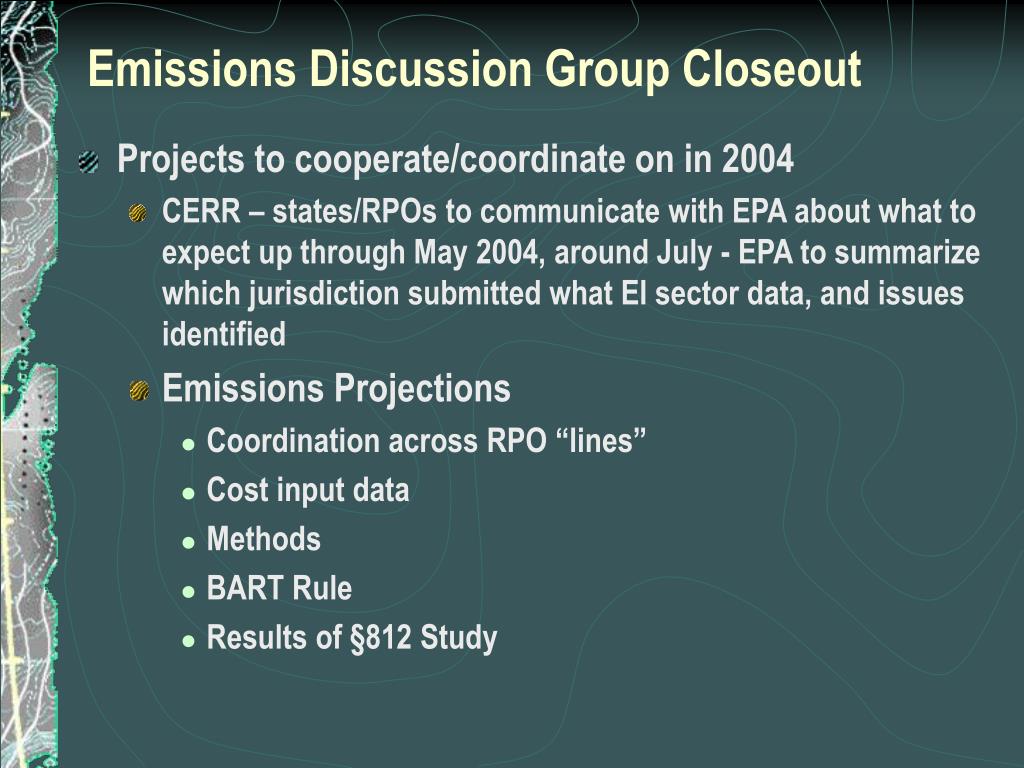 Emissions Discussion Group Closeout

Projects to cooperate/coordinate on in 2004

CERR – states/RPOs to communicate with EPA about what to expect up through May 2004, around July - EPA to summarize which jurisdiction submitted what EI sector data, and issues identified

Emissions Projections

Coordination across RPO “lines”

Cost input data

Methods

BART Rule

Results of §812 Study